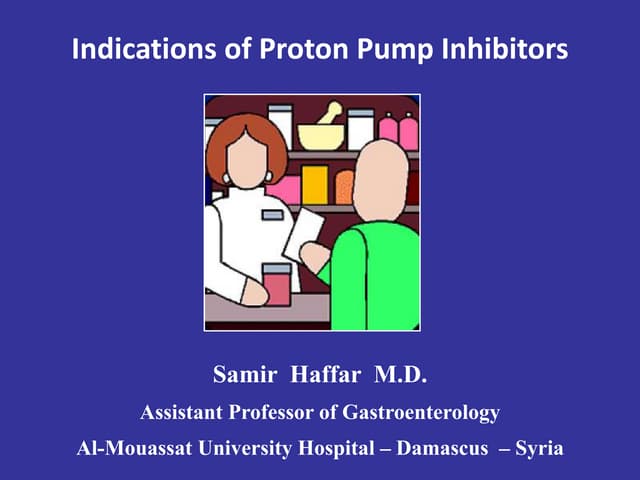 Indications of Proton Pump Inhibitors

Samir Haffar M.D.

Assistant Professor of Gastroenterology

Al-Mouassat University Hospital – Damascus – Syria